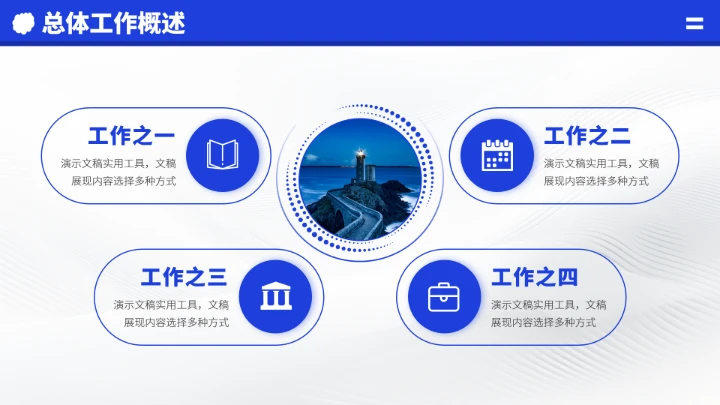 总体工作概述

工作之一
演示文稿实用工具，文稿展现内容选择多种方式

工作之二
演示文稿实用工具，文稿展现内容选择多种方式

工作之三
演示文稿实用工具，文稿展现内容选择多种方式

工作之四
演示文稿实用工具，文稿展现内容选择多种方式